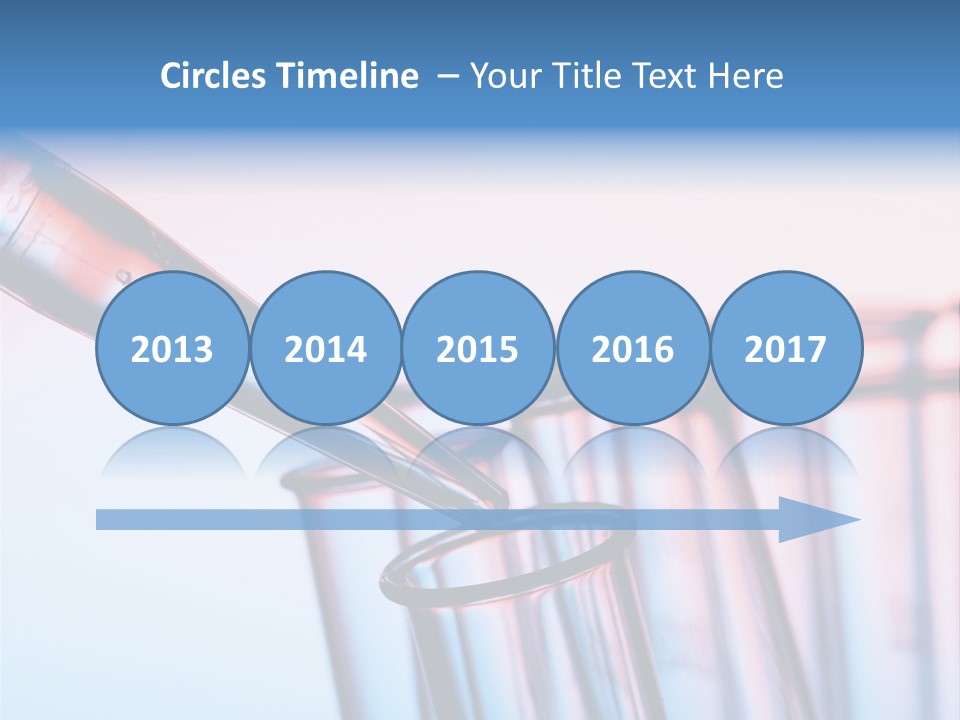 Circles Timeline – Your Title Text Here

2013

2014

2015

2016

2017